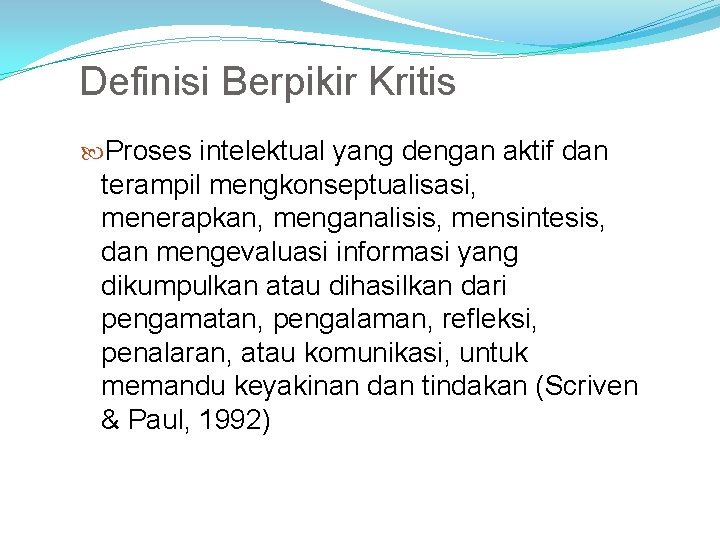 Definisi Berpikir Kritis

Proses intelektual yang dengan aktif dan terampil mengkonseptualisasi, menerapkan, menganalisis, mensintesis, dan mengevaluasi informasi yang dikumpulkan atau dihasilkan dari pengamatan, pengalaman, refleksi, penalaran, atau komunikasi, untuk memandu keyakinan dan tindakan (Scriven & Paul, 1992)